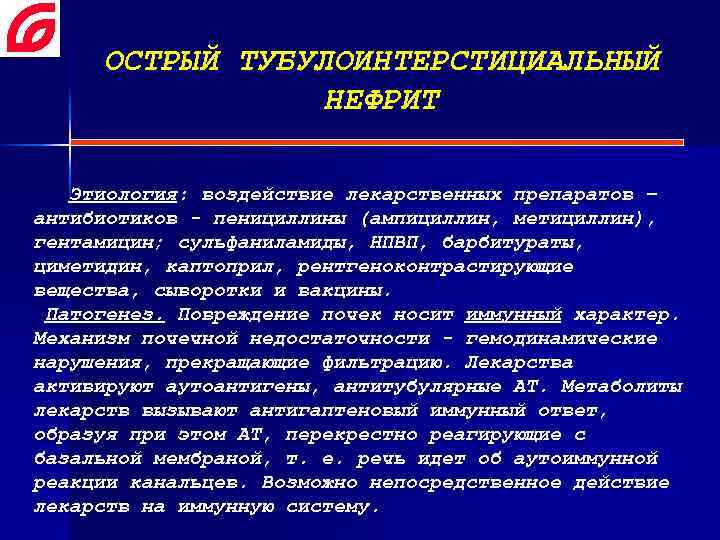 ОСТРЫЙ ТУБУЛОИНТЕРСТИЦИАЛЬНЫЙ НЕФРИТ

Этиология: воздействие лекарственных препаратов – антибиотиков - пенициллины (ампициллин, метициллин), гентамицин; сульфаниламиды, НПВП, барбитураты, циметидин, каптоприл, рентгеноконтрастирующие вещества, сыворотки и вакцины.

Патогенез. Повреждение почек носит иммунный характер. Механизм почечной недостаточности - гемодинамические нарушения, прекращающие фильтрацию. Лекарства активируют аутоантигены, антитубулярные АТ. Метаболиты лекарств вызывают антигаптеновый иммунный ответ, образуя при этом АТ, перекрестно реагирующие с базальной мембраной, т. е. речь идет об аутоиммунной реакции канальцев. Возможно непосредственное действие лекарств на иммунную систему.